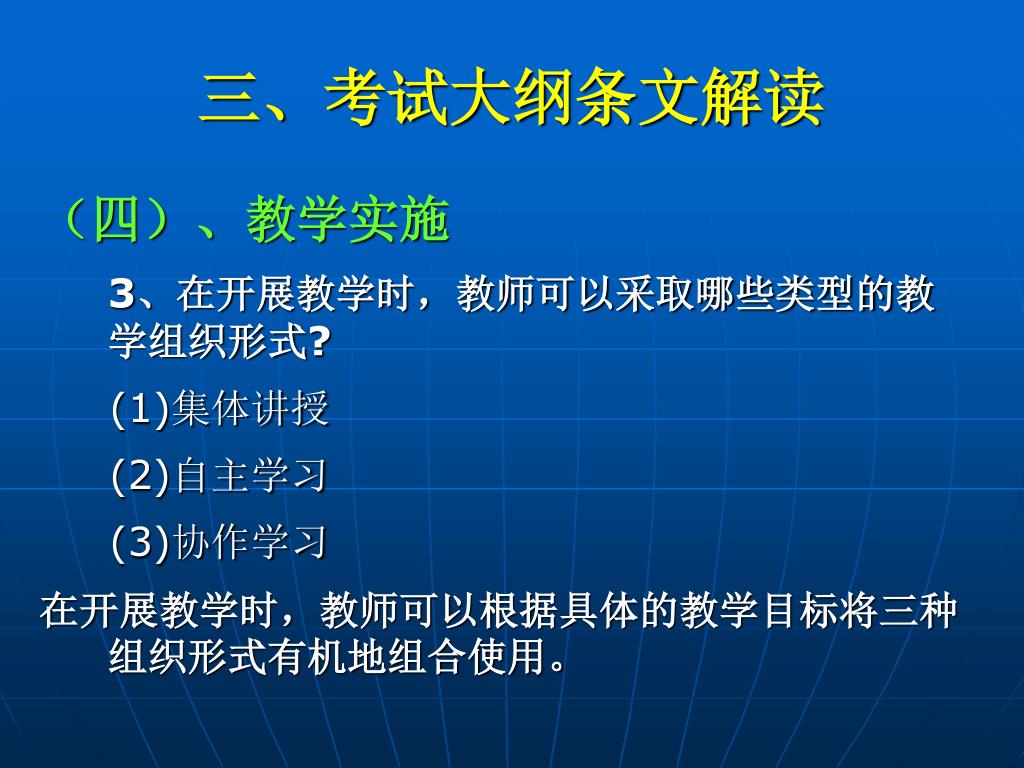 三、考试大纲条文解读

（四）、教学实施

3、在开展教学时，教师可以采取哪些类型的教学组织形式?

(1)集体讲授

(2)自主学习

(3)协作学习

在开展教学时，教师可以根据具体的教学目标将三种组织形式有机地组合使用。